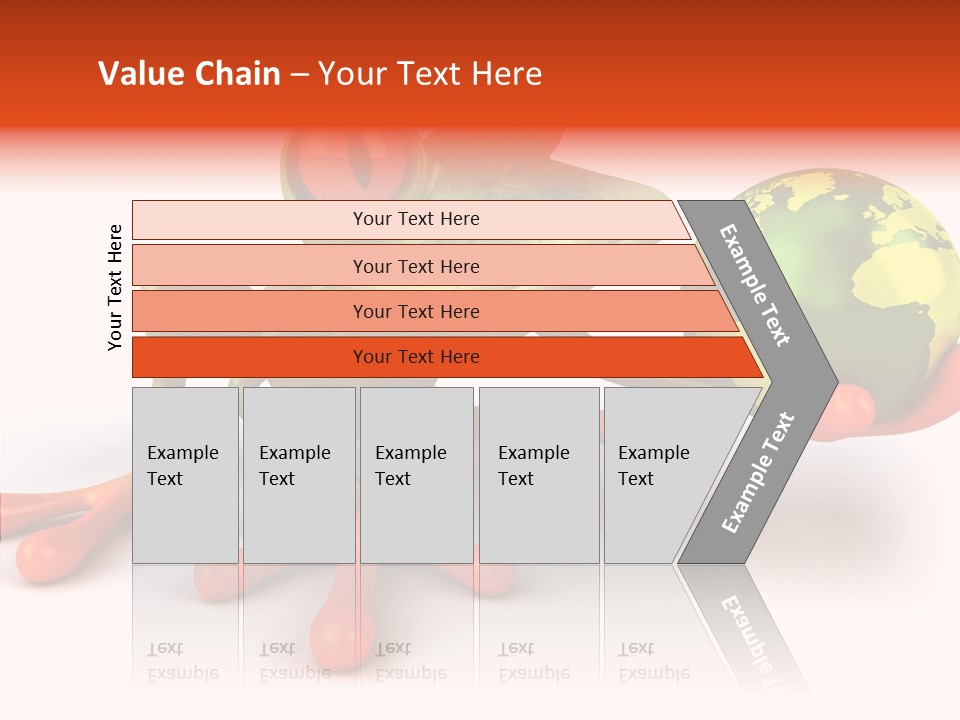 Value Chain – Your Text Here

Your Text Here

Your Text Here

Your Text Here

Your Text Here

Your Text Here

Example Text

Example Text

Example Text

Example Text

Example Text

Example Text

Example Text